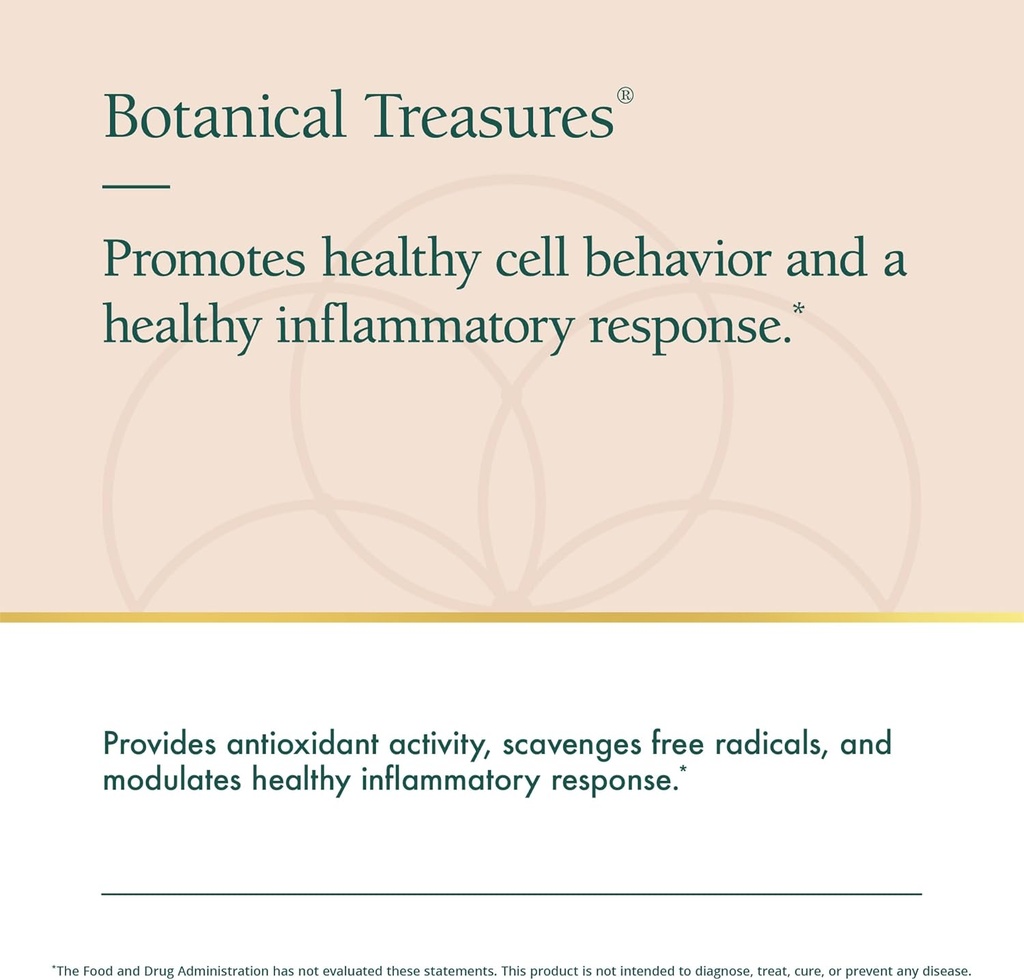 Botanical Treasures®

Promotes healthy cell behavior and a healthy inflammatory response.*

Provides antioxidant activity, scavenges free radicals, and modulates healthy inflammatory response.*

*The Food and Drug Administration has not evaluated these statements. This product is not intended to diagnose, treat, cure, or prevent any disease.